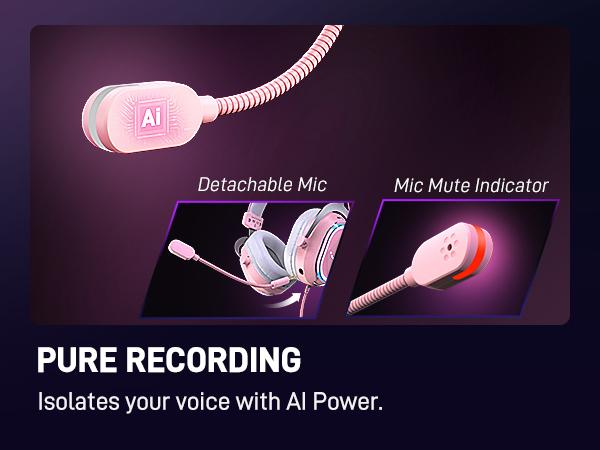 Ai

Detachable Mic

Mic Mute Indicator

PURE RECORDING

Isolates your voice with AI Power.